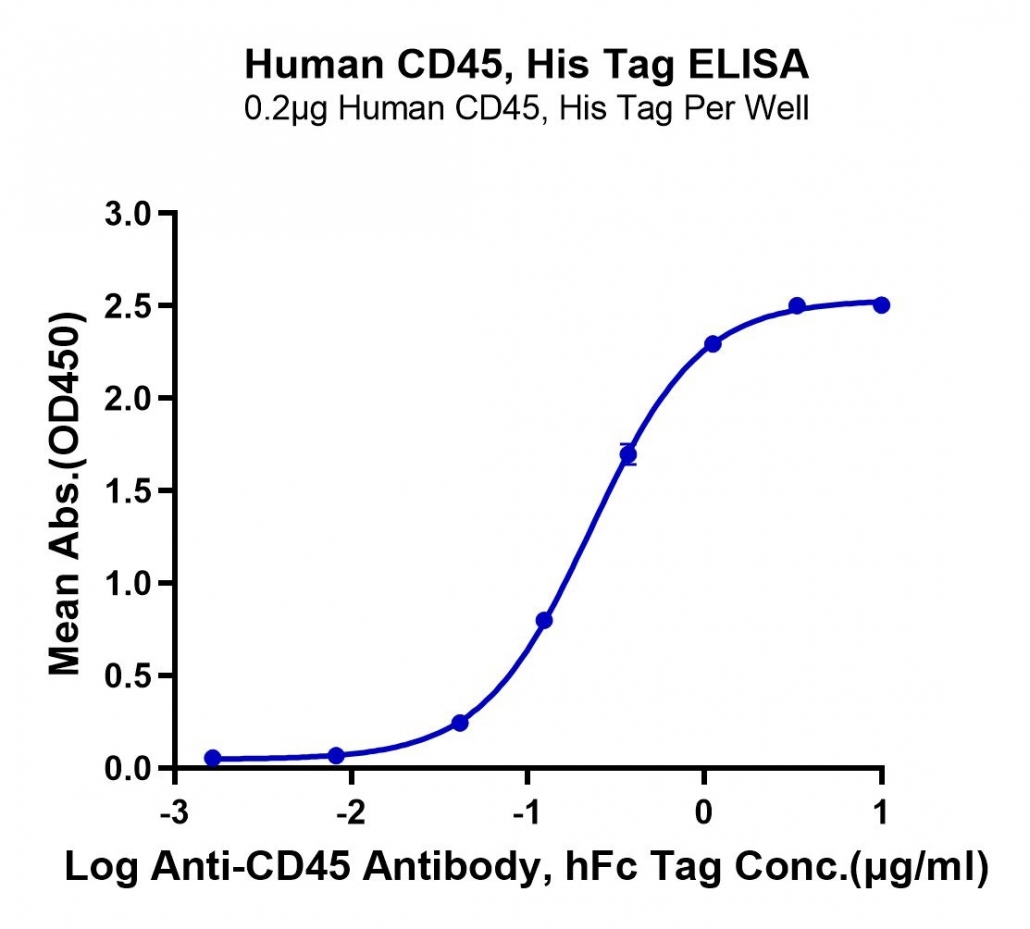 Human CD45, His Tag ELISA
0.2μg Human CD45, His Tag Per Well

Mean Abs.(OD450)

3.0
2.5
2.0
1.5
1.0
0.5
0.0

-3
-2
-1
0
1

Log Anti-CD45 Antibody, hFc Tag Conc.(μg/ml)